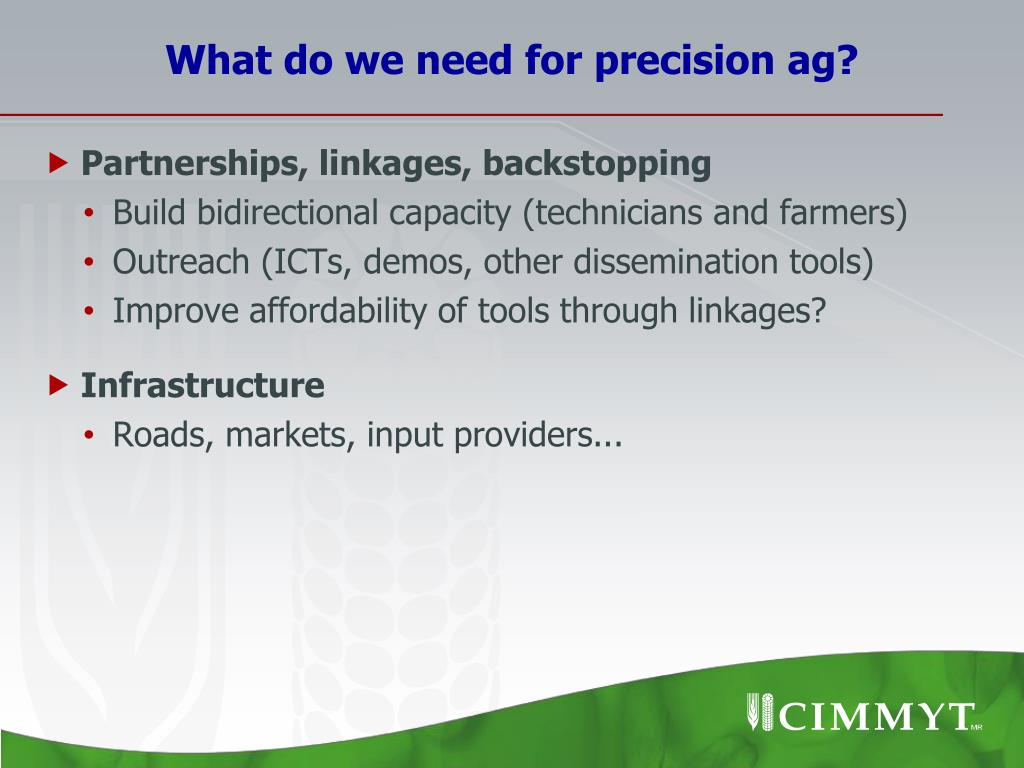 What do we need for precision ag?

▶ Partnerships, linkages, backstopping
• Build bidirectional capacity (technicians and farmers)
• Outreach (ICTs, demos, other dissemination tools)
• Improve affordability of tools through linkages?

▶ Infrastructure
• Roads, markets, input providers...

CIMMYT MR